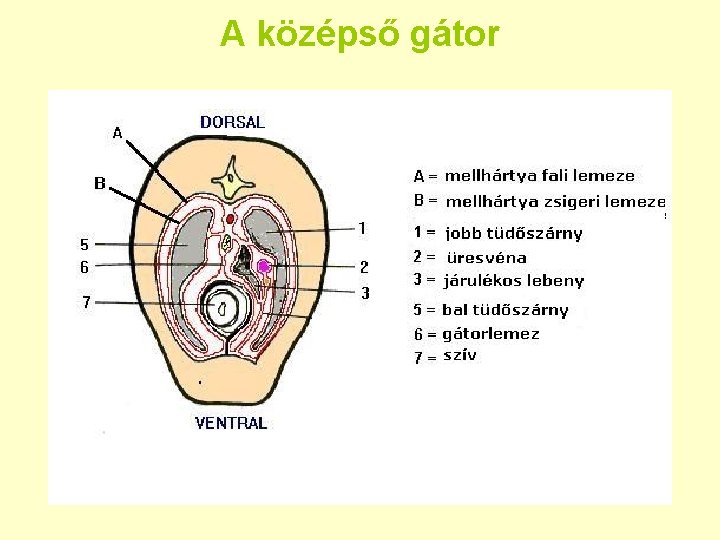 A középső gátor

DORSAL

A

B

5

6

7

1

2

3

VENTRAL

A = mellhártya fali lemeze
B = mellhártya zsigeri lemeze
1 = jobb tüdőszárny
2 = üresvéna
3 = járulékos lebeny
5 = bal tüdőszárny
6 = gátorlemez
7 = szív